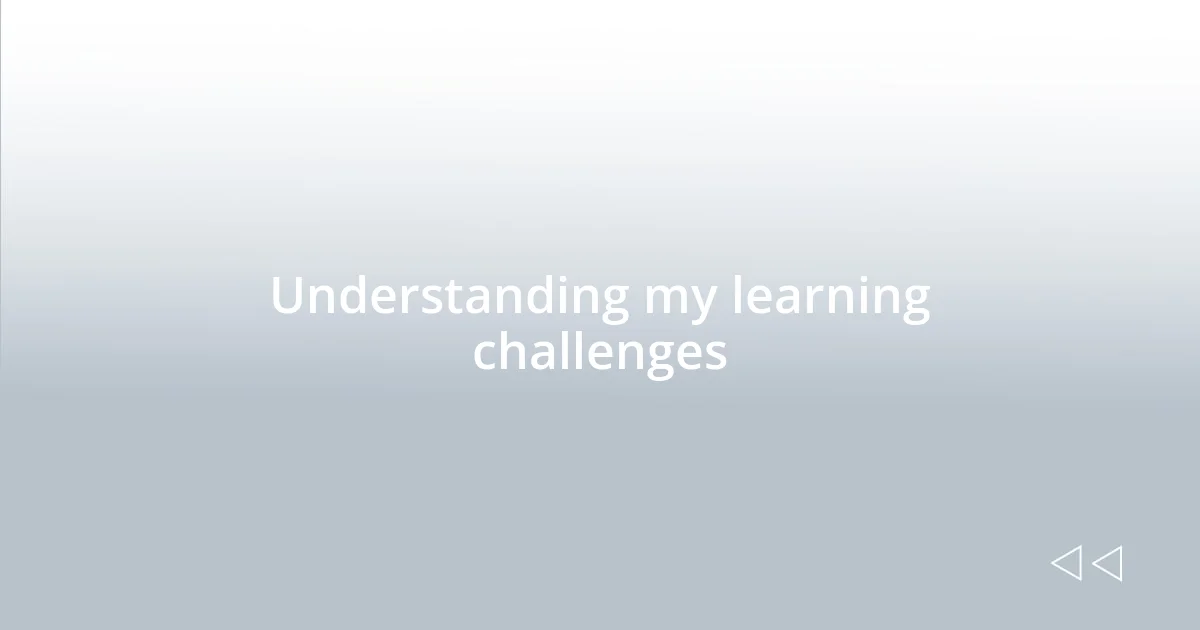 Understanding my learning challenges